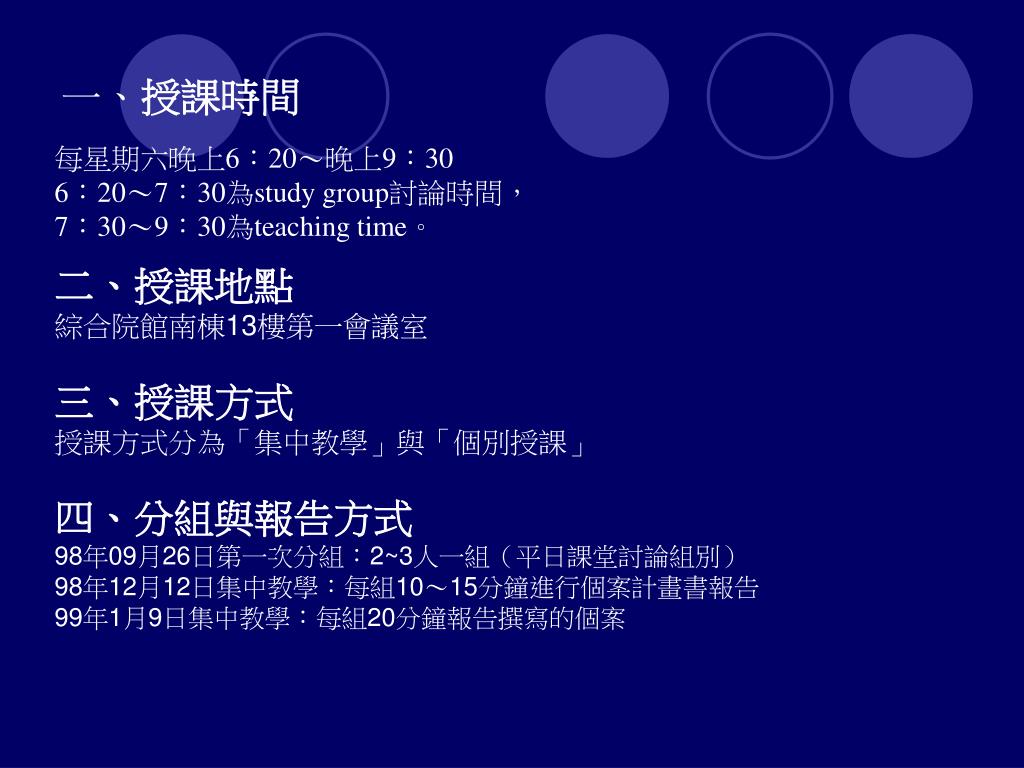 一、授課時間

每星期六晚上6：20～晚上9：30
6：20～7：30為study group討論時間，
7：30～9：30為teaching time。

二、授課地點
綜合院館南棟13樓第一會議室

三、授課方式
授課方式分為「集中教學」與「個別授課」

四、分組與報告方式
98年09月26日第一次分組：2~3人一組（平日課堂討論組別）
98年12月12日集中教學：每組10～15分鐘進行個案計畫書報告
99年1月9日集中教學：每組20分鐘報告撰寫的個案